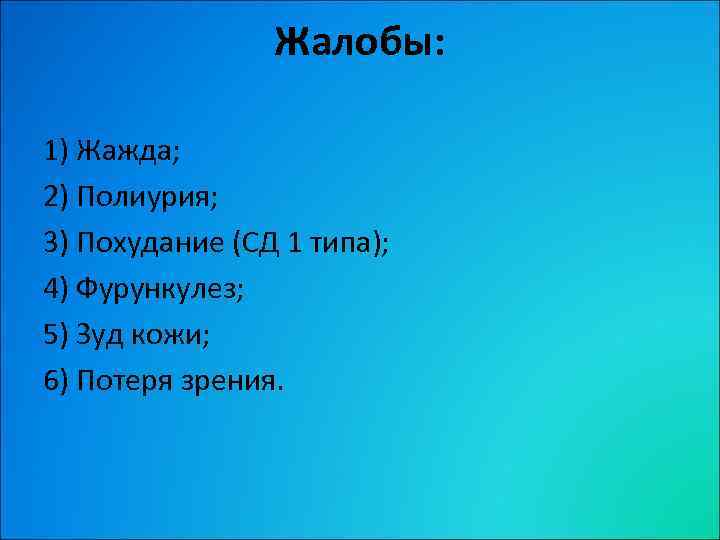 Жалобы:

1) Жажда;
2) Полиурия;
3) Похудание (СД 1 типа);
4) Фурункулез;
5) Зуд кожи;
6) Потеря зрения.